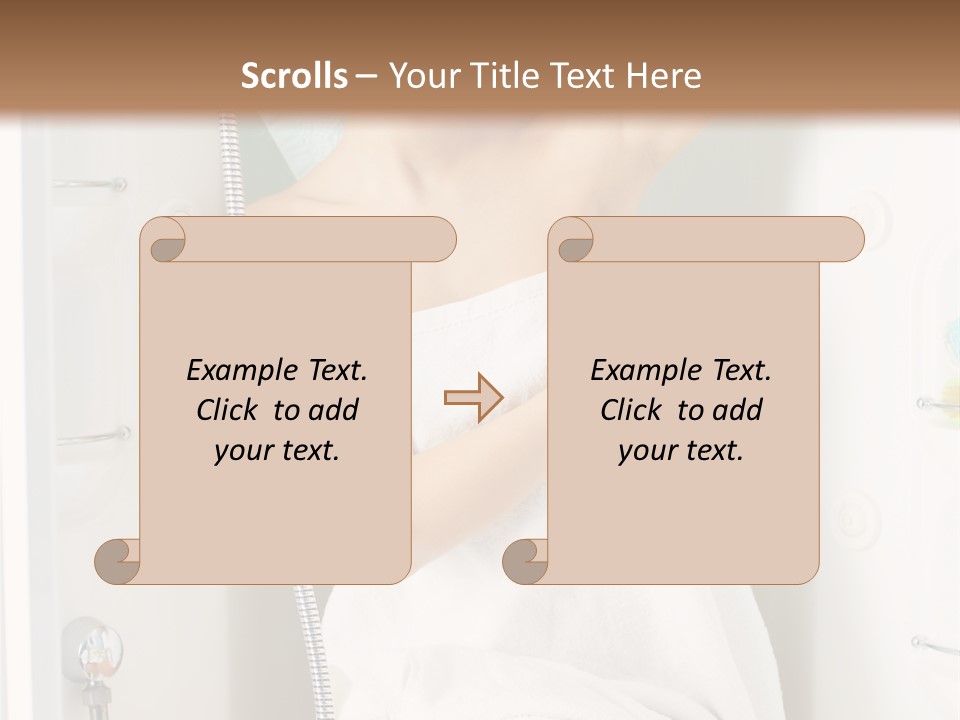 Scrolls – Your Title Text Here

Example Text. Click to add your text.

Example Text. Click to add your text.